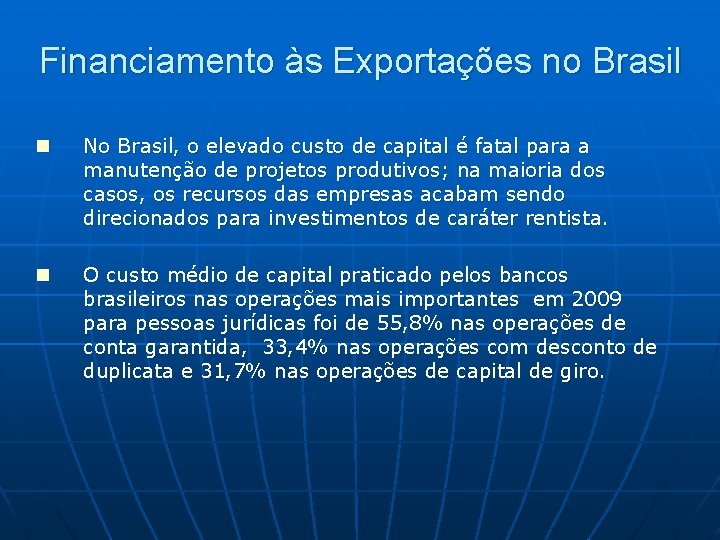 Financiamento às Exportações no Brasil

No Brasil, o elevado custo de capital é fatal para a manutenção de projetos produtivos; na maioria dos casos, os recursos das empresas acabam sendo direcionados para investimentos de caráter rentista.

O custo médio de capital praticado pelos bancos brasileiros nas operações mais importantes em 2009 para pessoas jurídicas foi de 55,8% nas operações de conta garantida, 33,4% nas operações com desconto de duplicata e 31,7% nas operações de capital de giro.